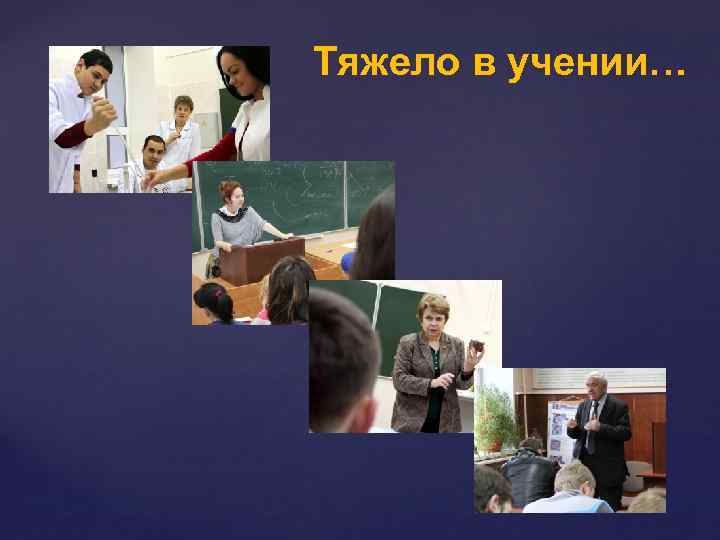 Тяжело в учении…